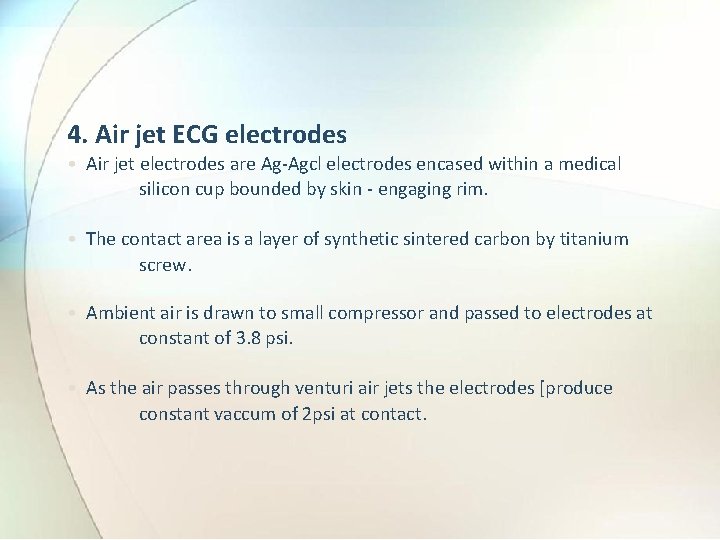 4. Air jet ECG electrodes

• Air jet electrodes are Ag-Agcl electrodes encased within a medical silicon cup bounded by skin - engaging rim.

• The contact area is a layer of synthetic sintered carbon by titanium screw.

• Ambient air is drawn to small compressor and passed to electrodes at constant of 3.8 psi.

• As the air passes through venturi air jets the electrodes [produce constant vaccum of 2psi at contact.